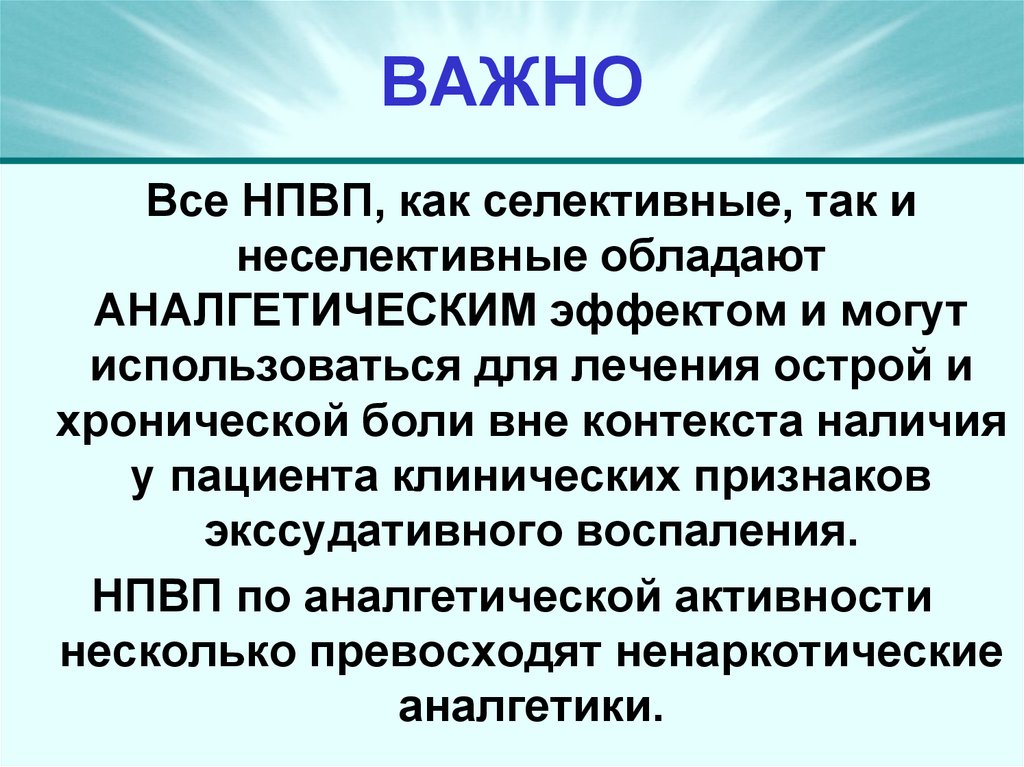 ВАЖНО

Все НПВП, как селективные, так и неселективные обладают АНАЛГЕТИЧЕСКИМ эффектом и могут использоваться для лечения острой и хронической боли вне контекста наличия у пациента клинических признаков экссудативного воспаления.

НПВП по аналгетической активности несколько превосходят ненаркотические аналгетики.